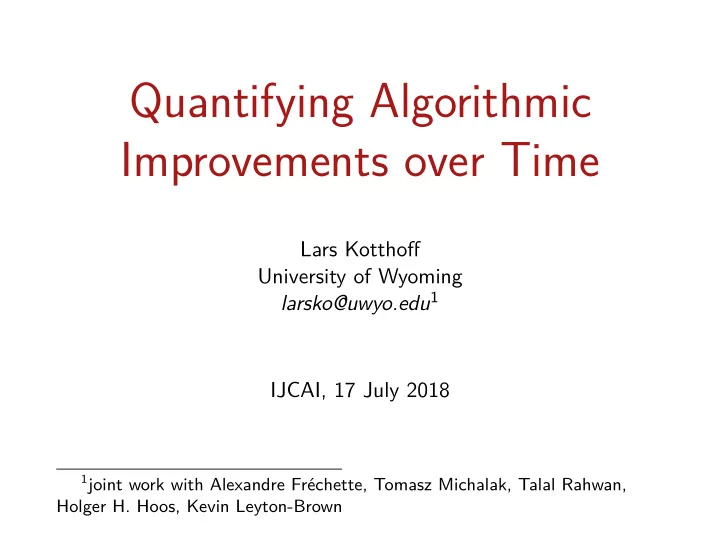 Quantifying Algorithmic Improvements over Time

Lars Kotthoff
University of Wyoming
larsko@uwyo.edu$^1$

IJCAI, 17 July 2018

$^1$joint work with Alexandre Fréchette, Tomasz Michalak, Talal Rahwan, Holger H. Hoos, Kevin Leyton-Brown